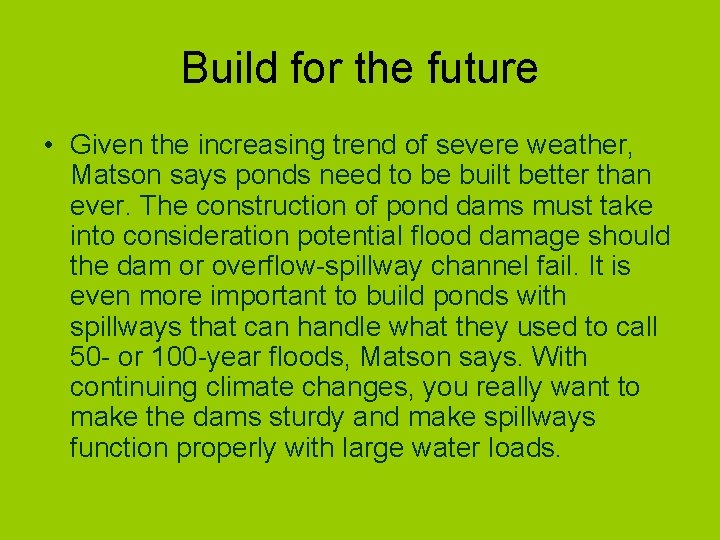 Build for the future

• Given the increasing trend of severe weather, Matson says ponds need to be built better than ever. The construction of pond dams must take into consideration potential flood damage should the dam or overflow-spillway channel fail. It is even more important to build ponds with spillways that can handle what they used to call 50- or 100-year floods, Matson says. With continuing climate changes, you really want to make the dams sturdy and make spillways function properly with large water loads.